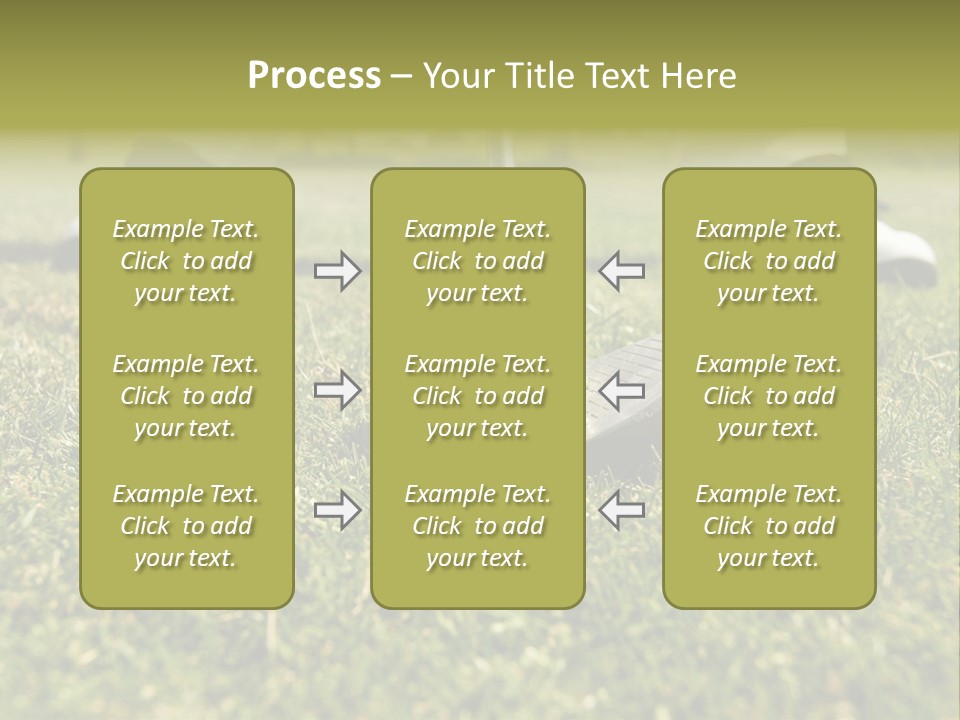 Process – Your Title Text Here

Example Text. Click to add your text.

Example Text. Click to add your text.

Example Text. Click to add your text.

Example Text. Click to add your text.

Example Text. Click to add your text.

Example Text. Click to add your text.

Example Text. Click to add your text.

Example Text. Click to add your text.

Example Text. Click to add your text.